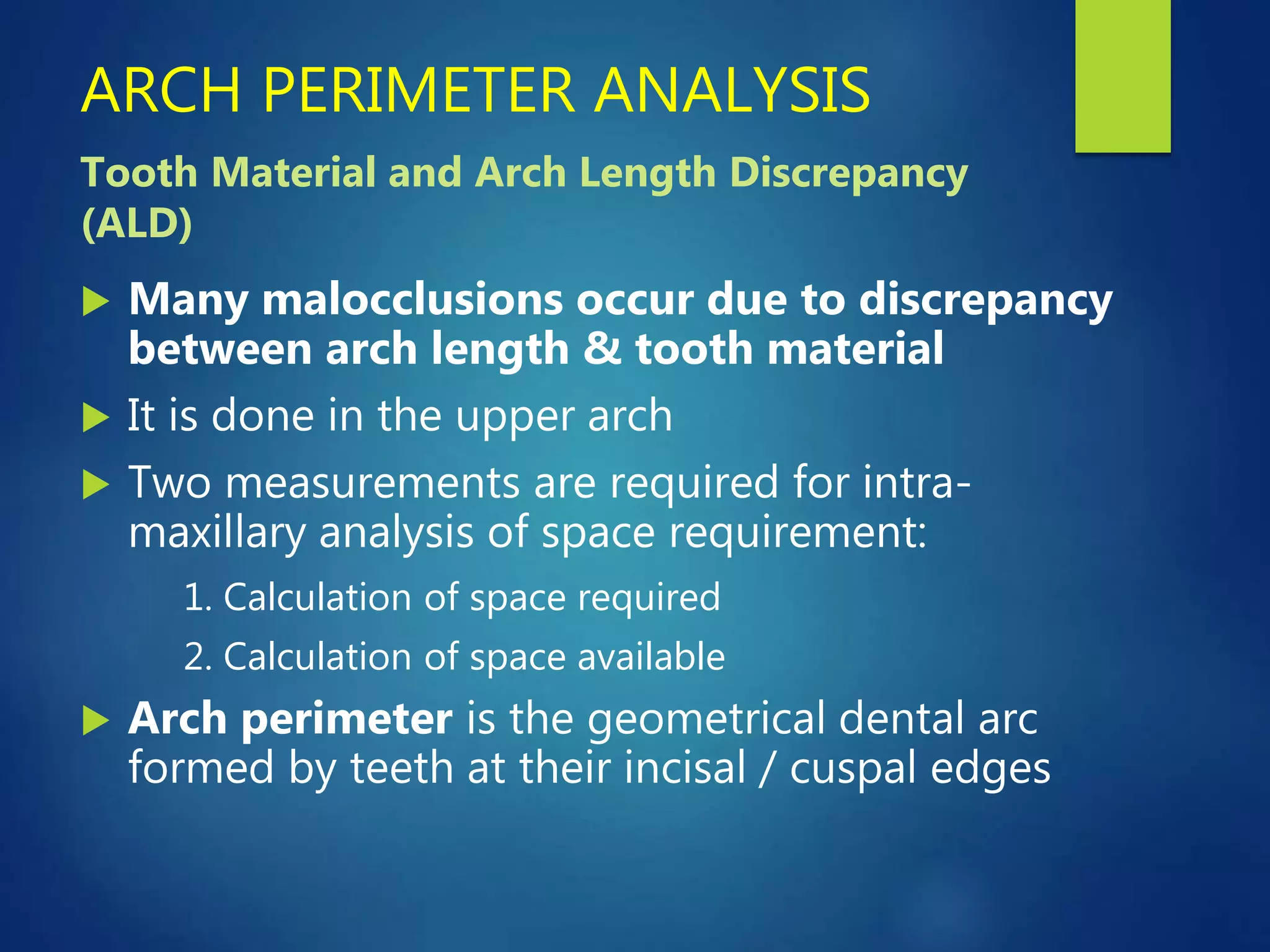 ARCH PERIMETER ANALYSIS

Tooth Material and Arch Length Discrepancy (ALD)

Many malocclusions occur due to discrepancy between arch length & tooth material

It is done in the upper arch

Two measurements are required for intra-maxillary analysis of space requirement:

1. Calculation of space required

2. Calculation of space available

Arch perimeter is the geometrical dental arc formed by teeth at their incisal / cuspal edges